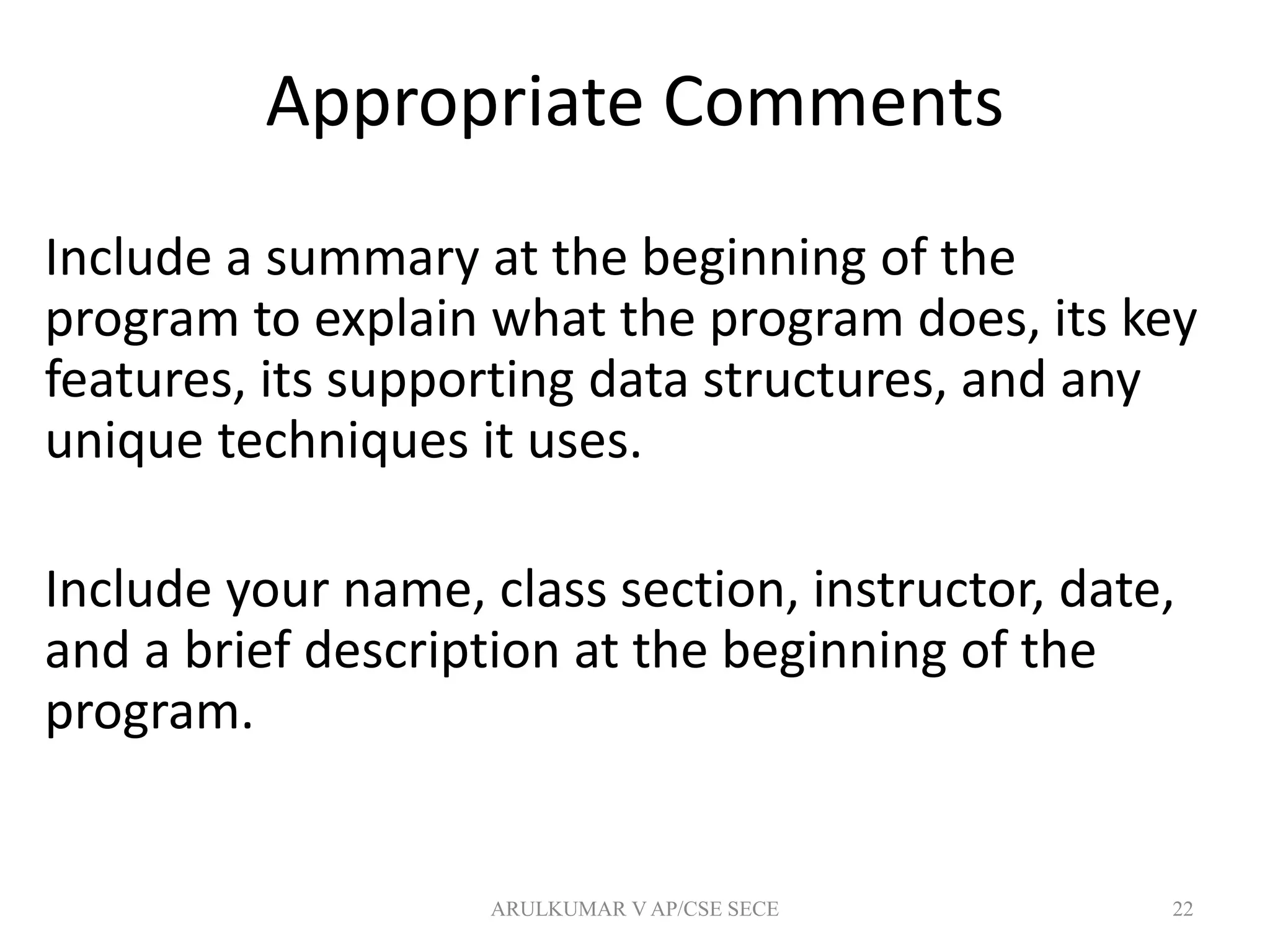 Appropriate Comments

Include a summary at the beginning of the program to explain what the program does, its key features, its supporting data structures, and any unique techniques it uses.

Include your name, class section, instructor, date, and a brief description at the beginning of the program.

ARULKUMAR V AP/CSE SECE

22